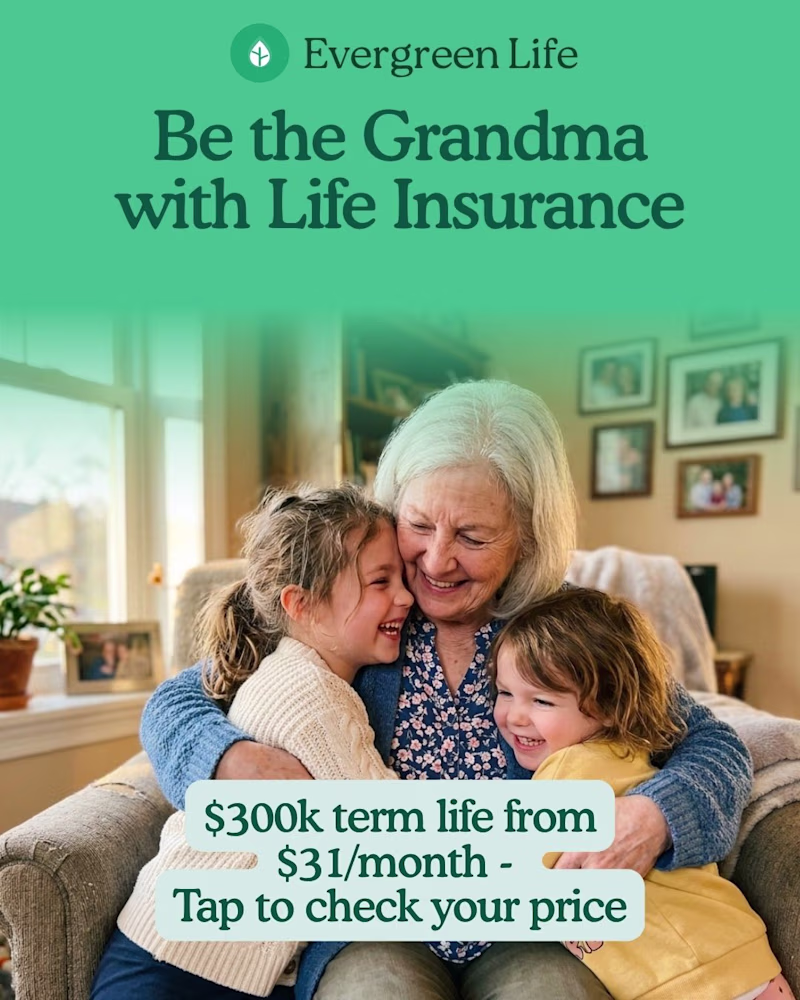 Evergreen Life

Be the Grandma with Life Insurance

\$300k term life from \$31/month - Tap to check your price